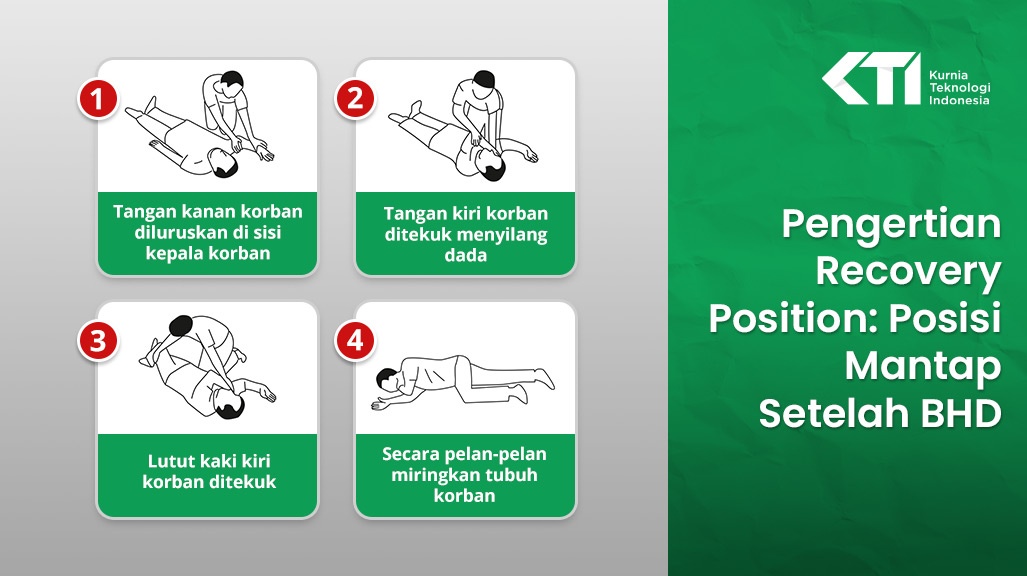 1
Tangan kanan korban diluruskan di sisi kepala korban

2
Tangan kiri korban ditekuk menyilang dada

3
Lutut kaki kiri korban ditekuk

4
Secara pelan-pelan miringkan tubuh korban

KTI Kurnia Teknologi Indonesia

Pengertian Recovery Position: Posisi Mantap Setelah BHD